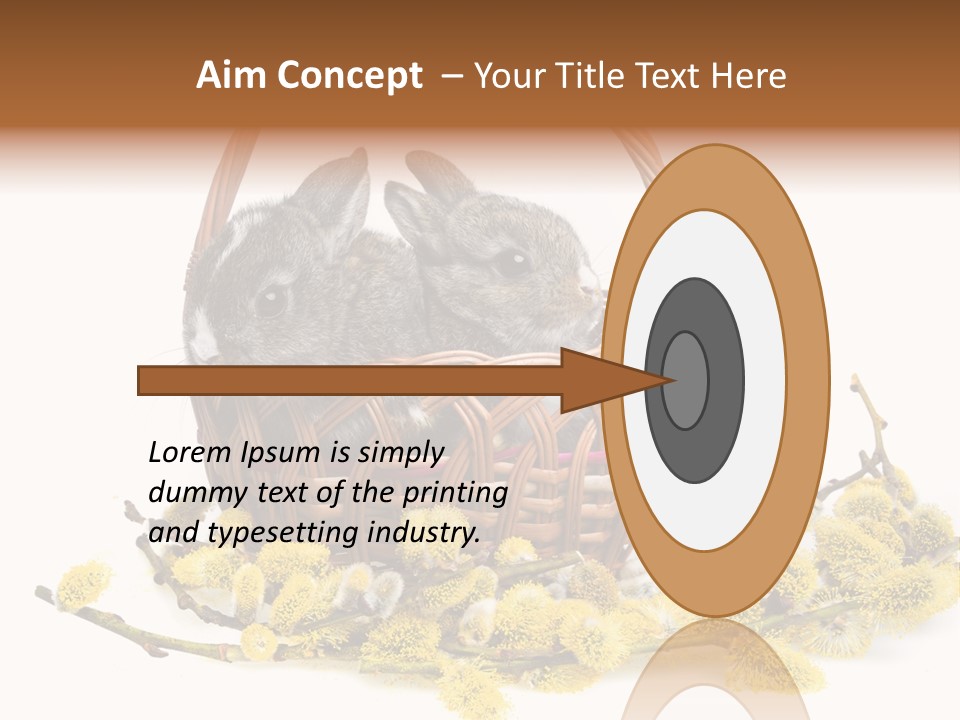 Aim Concept – Your Title Text Here

Lorem Ipsum is simply dummy text of the printing and typesetting industry.